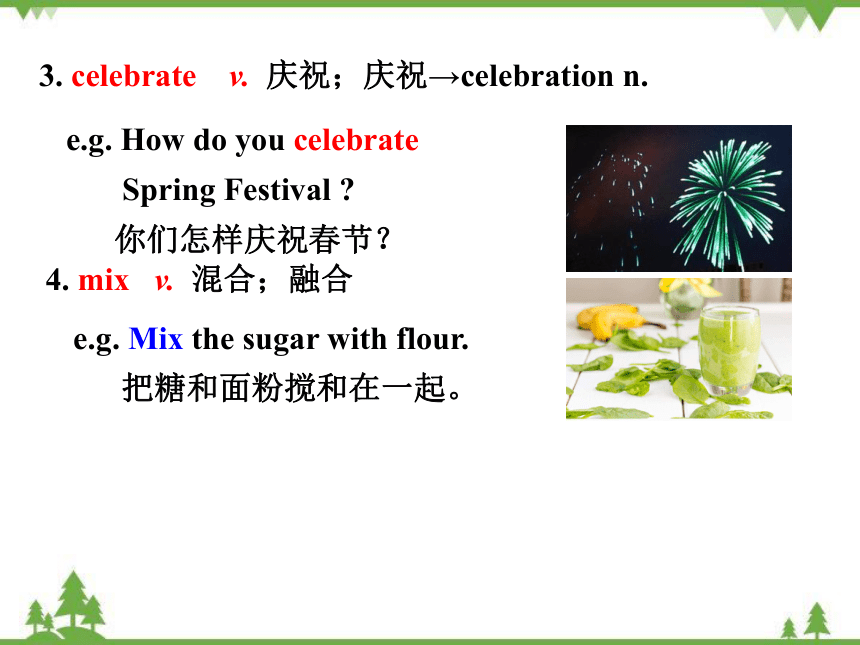 3. celebrate v. 庆祝；庆祝→celebration n.

e.g. How do you celebrate Spring Festival ?
你们怎样庆祝春节？

4. mix v. 混合；融合

e.g. Mix the sugar with flour.
把糖和面粉搅和在一起。